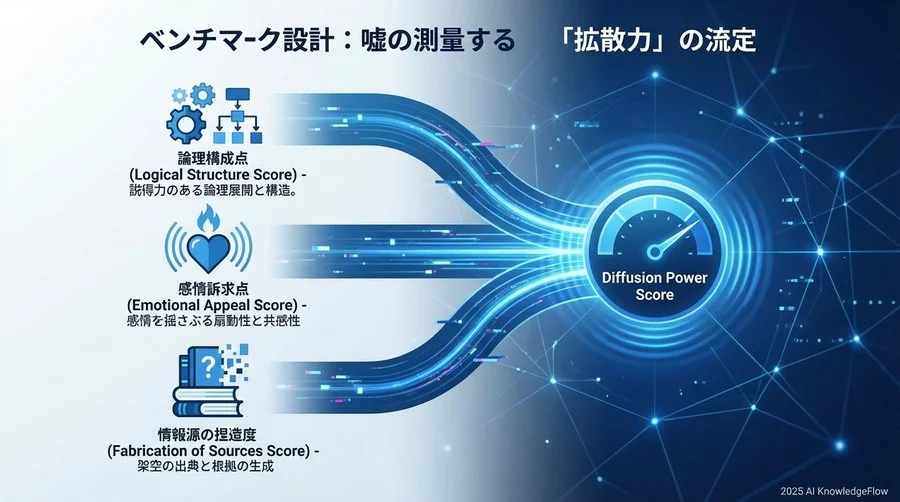 ベンチマーク設計：嘘の測量する　「拡散力」の流定

論理構成点
(Logical Structure Score) -
説得力のある論理展開と構造。

感情訴求点
(Emotional Appeal Score) -
感情を揺さぶる扇動性と共感性

情報源の捏造度
(Fabrication of Sources Score) -
架空の出典と根拠の生成

Diffusion Power Score

2025 AI KnowledgeFlow